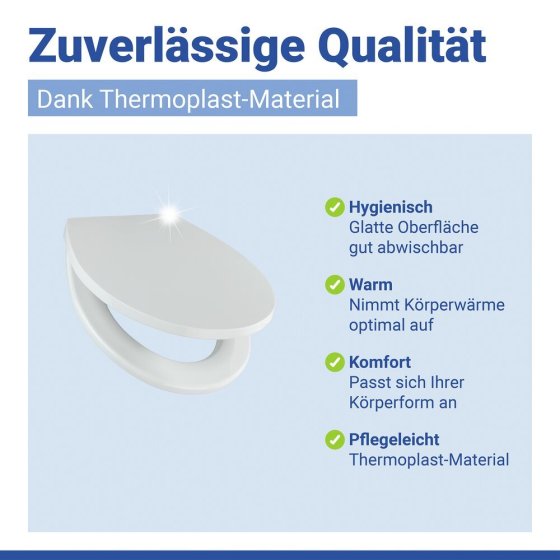 Zuverlässige Qualität

Dank Thermoplast-Material

Hygienisch
Glatte Oberfläche gut abwischbar

Warm
Nimmt Körperwärme optimal auf

Komfort
Passt sich Ihrer Körperform an

Pflegeleicht
Thermoplast-Material